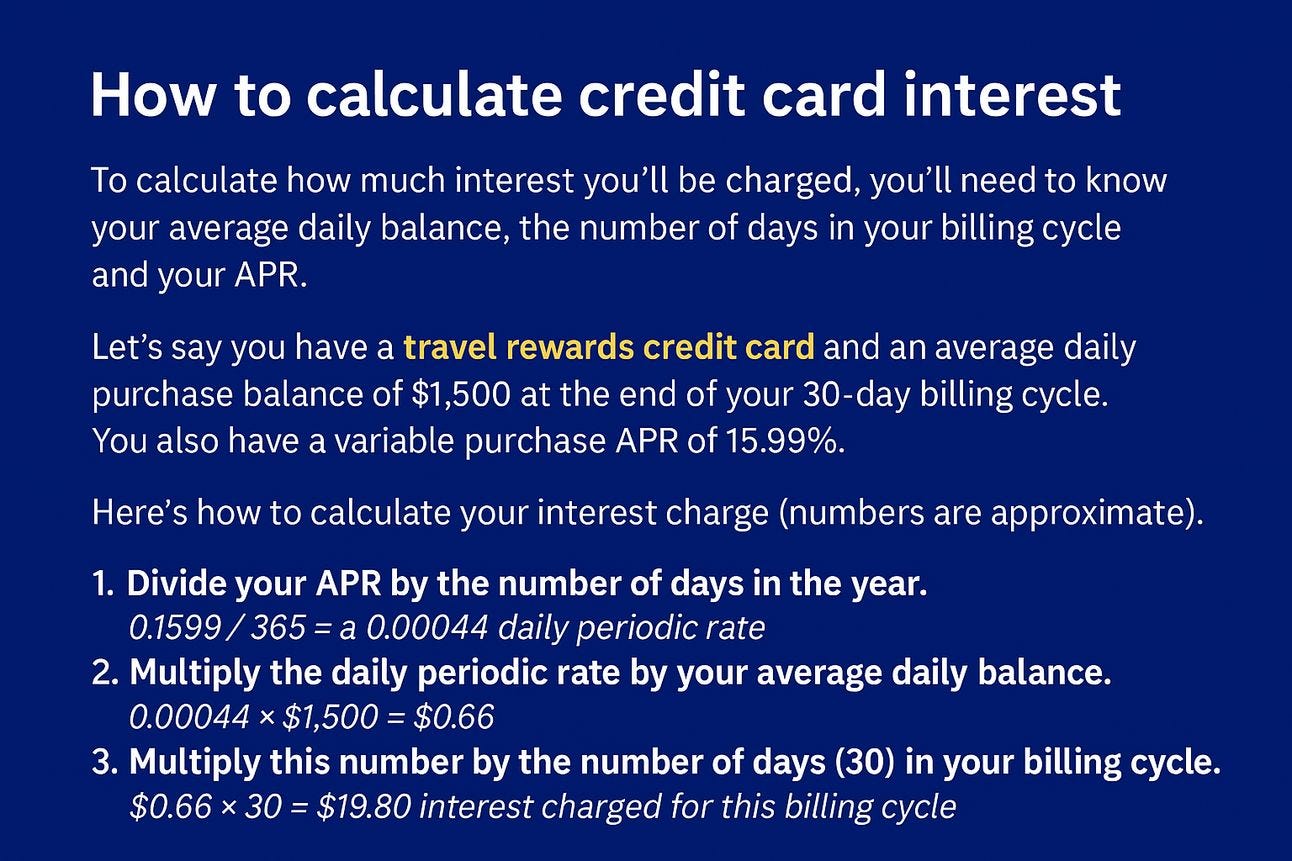 How to calculate credit card interest

To calculate how much interest you'll be charged, you'll need to know your average daily balance, the number of days in your billing cycle and your APR.

Let's say you have a travel rewards credit card and an average daily purchase balance of \$1,500 at the end of your 30-day billing cycle. You also have a variable purchase APR of 15.99%.

Here's how to calculate your interest charge (numbers are approximate).

1. Divide your APR by the number of days in the year.
$0.1599 / 365 =$ a $0.00044$ daily periodic rate
2. Multiply the daily periodic rate by your average daily balance.
$0.00044 \times \$1,500 = \$0.66$
3. Multiply this number by the number of days (30) in your billing cycle.
$\$0.66 \times 30 = \$19.80$ interest charged for this billing cycle